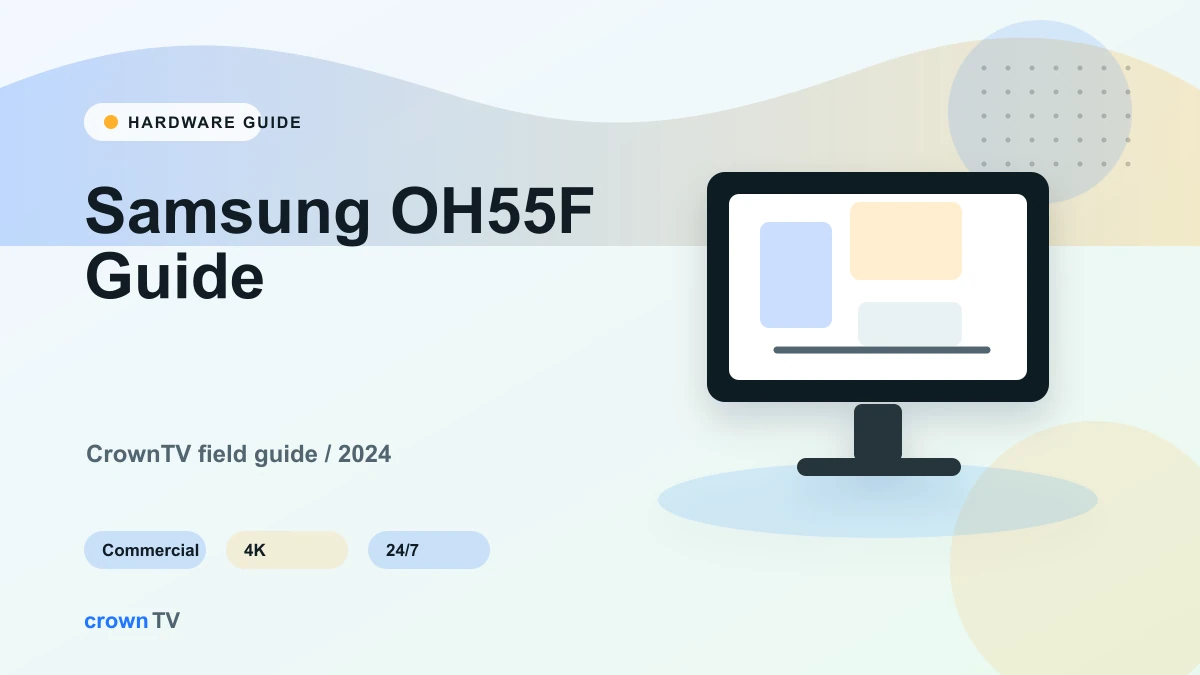 HARDWARE GUIDE

Samsung OH55F Guide

CrownTV field guide / 2024

Commercial

4K

24/7

crown TV